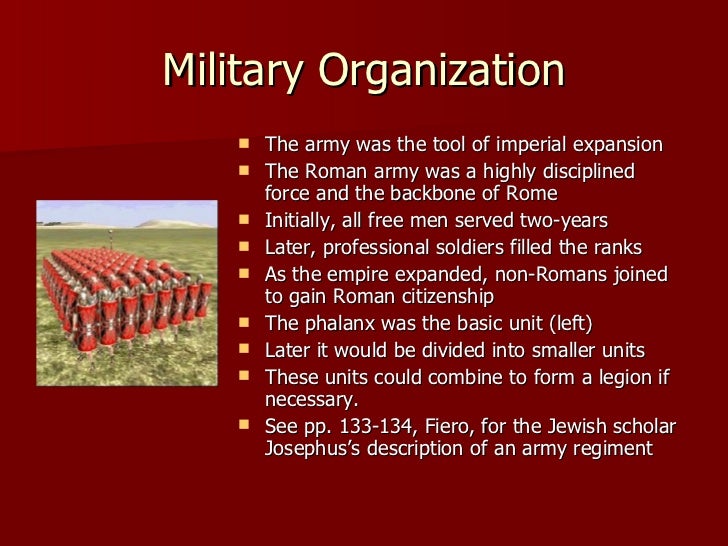 Military Organization

- The army was the tool of imperial expansion
- The Roman army was a highly disciplined force and the backbone of Rome
- Initially, all free men served two-years
- Later, professional soldiers filled the ranks
- As the empire expanded, non-Romans joined to gain Roman citizenship
- The phalanx was the basic unit (left)
- Later it would be divided into smaller units
- These units could combine to form a legion if necessary.
- See pp. 133-134, Fiero, for the Jewish scholar Josephus's description of an army regiment